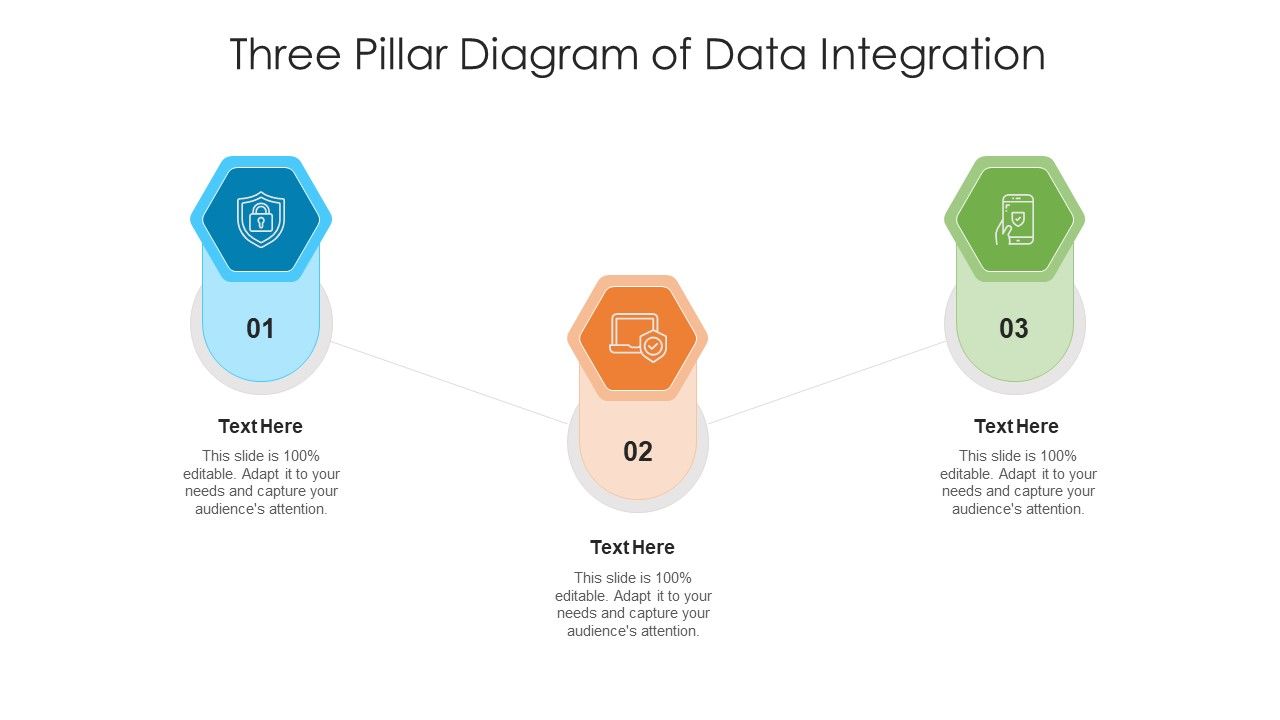 Three Pillar Diagram of Data Integration

01

Text Here

This slide is 100% editable. Adapt it to your needs and capture your audience's attention.

02

Text Here

This slide is 100% editable. Adapt it to your needs and capture your audience's attention.

03

Text Here

This slide is 100% editable. Adapt it to your needs and capture your audience's attention.